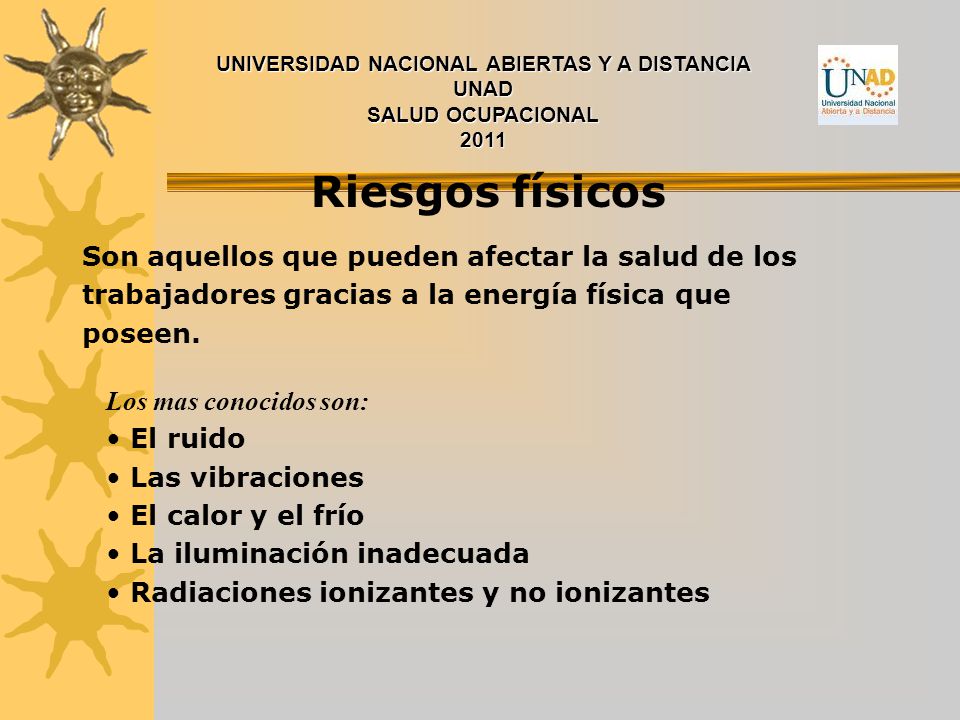 UNIVERSIDAD NACIONAL ABIERTAS Y A DISTANCIA
UNAD
SALUD OCUPACIONAL
2011

UNAD
Universidad Nacional Abierta y a Distancia

Riesgos físicos

Son aquellos que pueden afectar la salud de los trabajadores gracias a la energía física que poseen.

Los mas conocidos son:
• El ruido
• Las vibraciones
• El calor y el frío
• La iluminación inadecuada
• Radiaciones ionizantes y no ionizantes